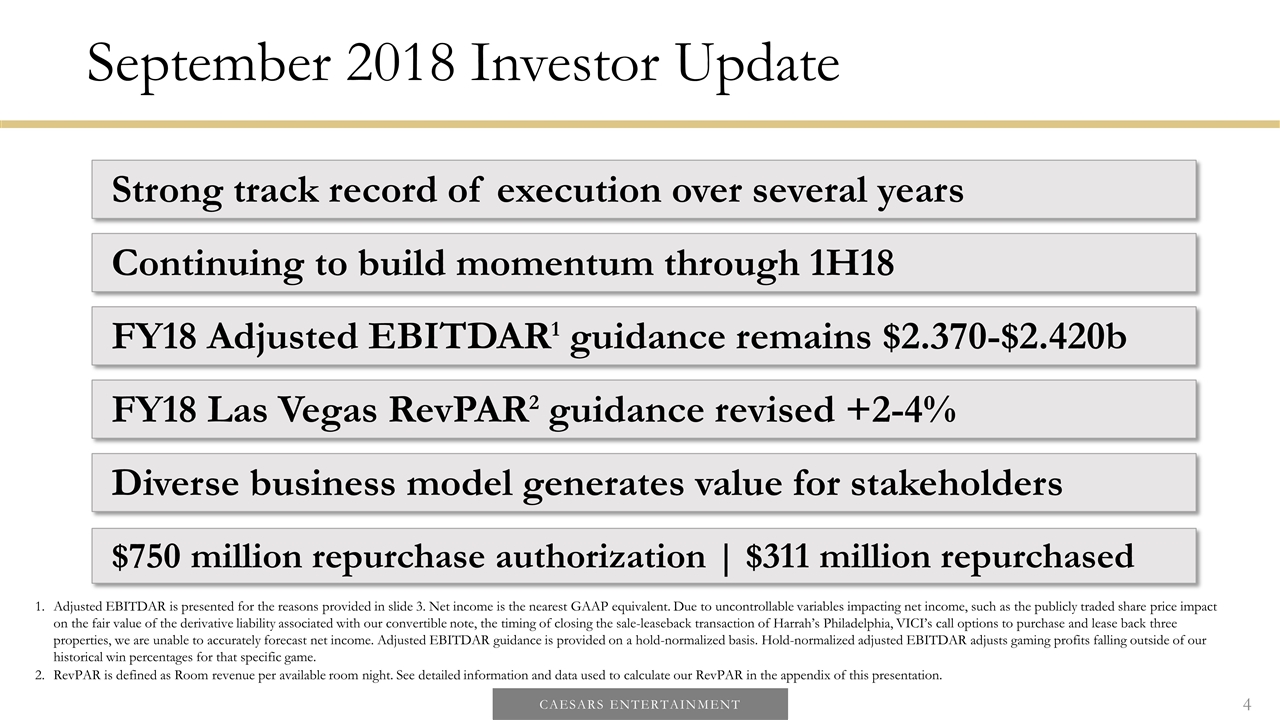 September 2018 Investor Update

Strong track record of execution over several years

Continuing to build momentum through 1H18

FY18 Adjusted EBITDAR$^1$ guidance remains \$2.370-\$2.420b

FY18 Las Vegas RevPAR$^2$ guidance revised +2-4%

Diverse business model generates value for stakeholders

\$750 million repurchase authorization | \$311 million repurchased

1. Adjusted EBITDAR is presented for the reasons provided in slide 3. Net income is the nearest GAAP equivalent. Due to uncontrollable variables impacting net income, such as the publicly traded share price impact on the fair value of the derivative liability associated with our convertible note, the timing of closing the sale-leaseback transaction of Harrah's Philadelphia, VICI's call options to purchase and lease back three properties, we are unable to accurately forecast net income. Adjusted EBITDAR guidance is provided on a hold-normalized basis. Hold-normalized adjusted EBITDAR adjusts gaming profits falling outside of our historical win percentages for that specific game.
2. RevPAR is defined as Room revenue per available room night. See detailed information and data used to calculate our RevPAR in the appendix of this presentation.

CAESARS ENTERTAINMENT

4